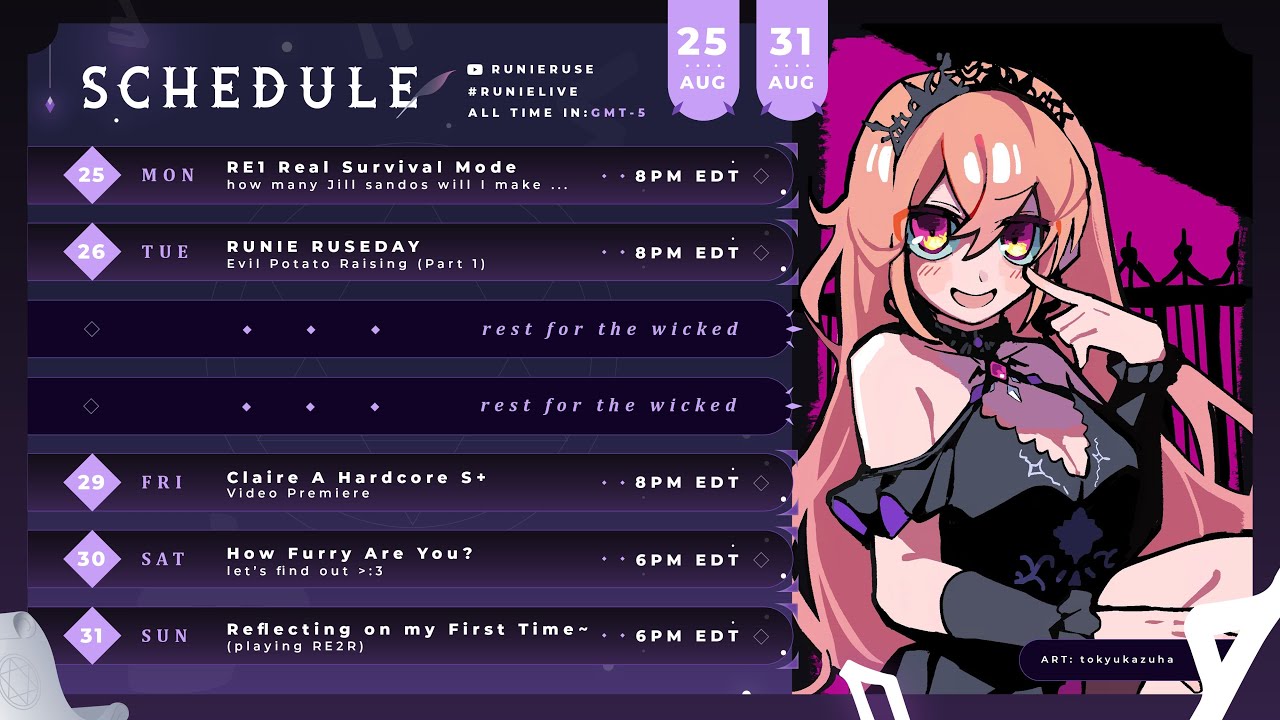 SCHEDULE

RUNIERUSE
#RUNIELIVE
ALL TIME IN: GMT-5

25 AUG
31 AUG

25 MON RE1 Real Survival Mode
how many Jill sandos will I make ... 8PM EDT

26 TUE RUNIE RUSEDAY
Evil Potato Raising (Part 1) 8PM EDT

rest for the wicked

rest for the wicked

29 FRI Claire A Hardcore S+
Video Premiere 8PM EDT

30 SAT How Furry Are You?
let's find out >:3 6PM EDT

31 SUN Reflecting on my First Time~
(playing RE2R) 6PM EDT

ART: tokyukazuha